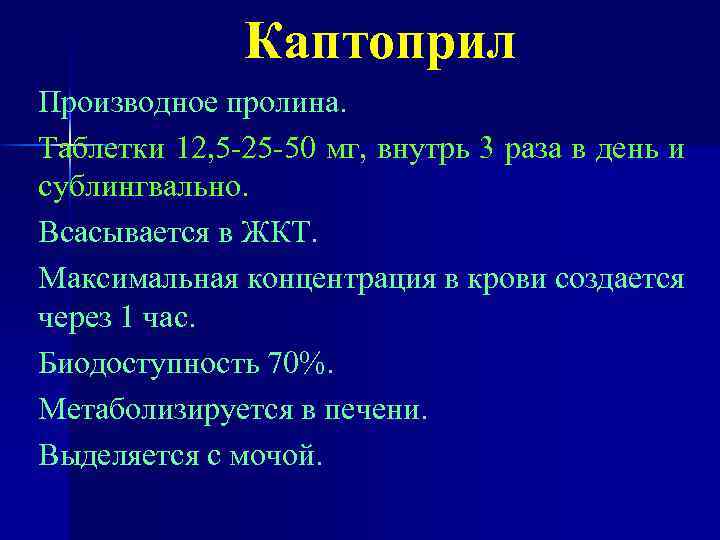 Каптоприл

Производное пролина.

Таблетки 12,5-25-50 мг, внутрь 3 раза в день и сублингвально.

Всасывается в ЖКТ.

Максимальная концентрация в крови создается через 1 час.

Биодоступность 70%.

Метаболизируется в печени.

Выделяется с мочой.